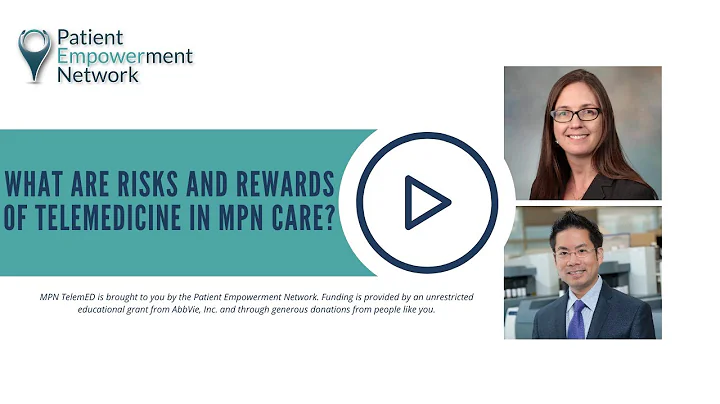 Patient Empowerment Network

WHAT ARE RISKS AND REWARDS OF TELEMEDICINE IN MPN CARE?

MPN TelemED is brought to you by the Patient Empowerment Network. Funding is provided by an unrestricted educational grant from AbbVie, Inc. and through generous donations from people like you.